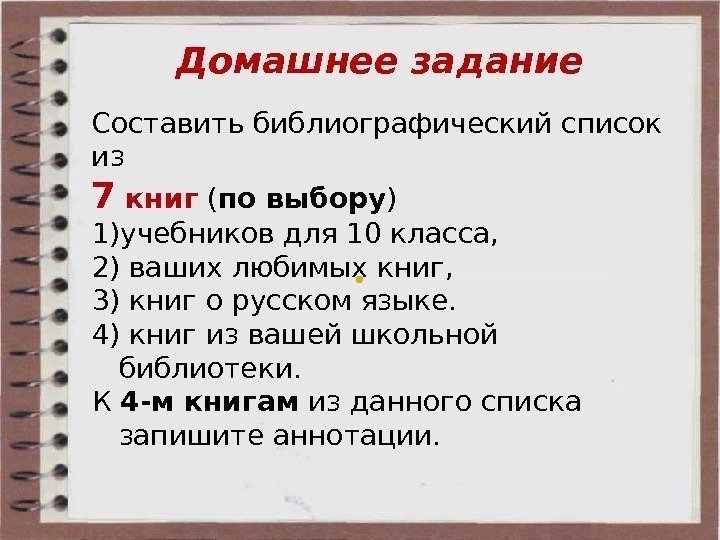 Домашнее задание

Составить библиографический список из

7 книг (по выбору)

1)учебников для 10 класса,

2) ваших любимых книг,

3) книг о русском языке.

4) книг из вашей школьной библиотеки.

К 4-м книгам из данного списка запишите аннотации.